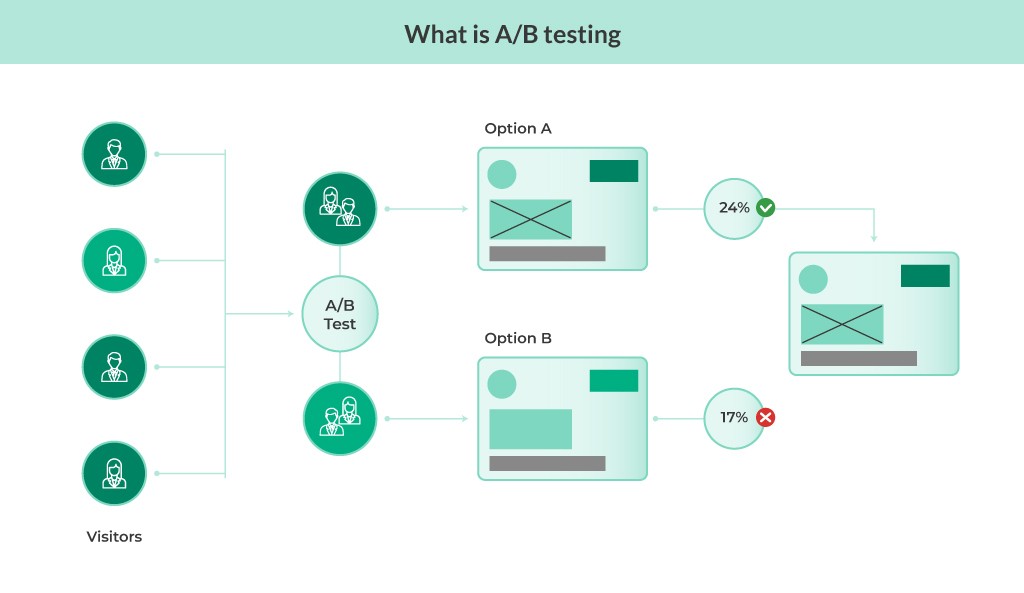 What is A/B testing

Visitors

A/B Test

Option A

24%

Option B

17%